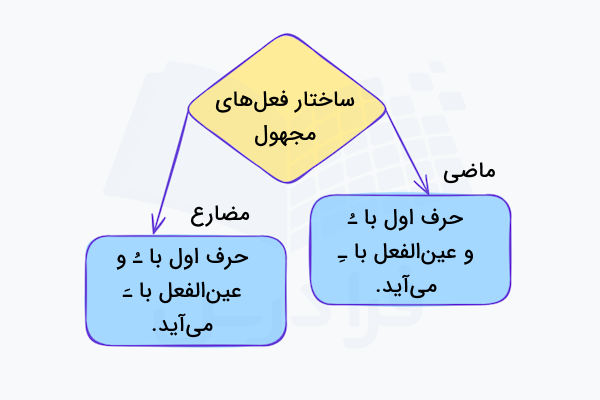 ساختار فعل‌های مجهول

ماضی

حرف اول با ـُ و عین‌الفعل با ـِ می‌آید.

مضارع

حرف اول با ـُ و عین‌الفعل با ـَ می‌آید.